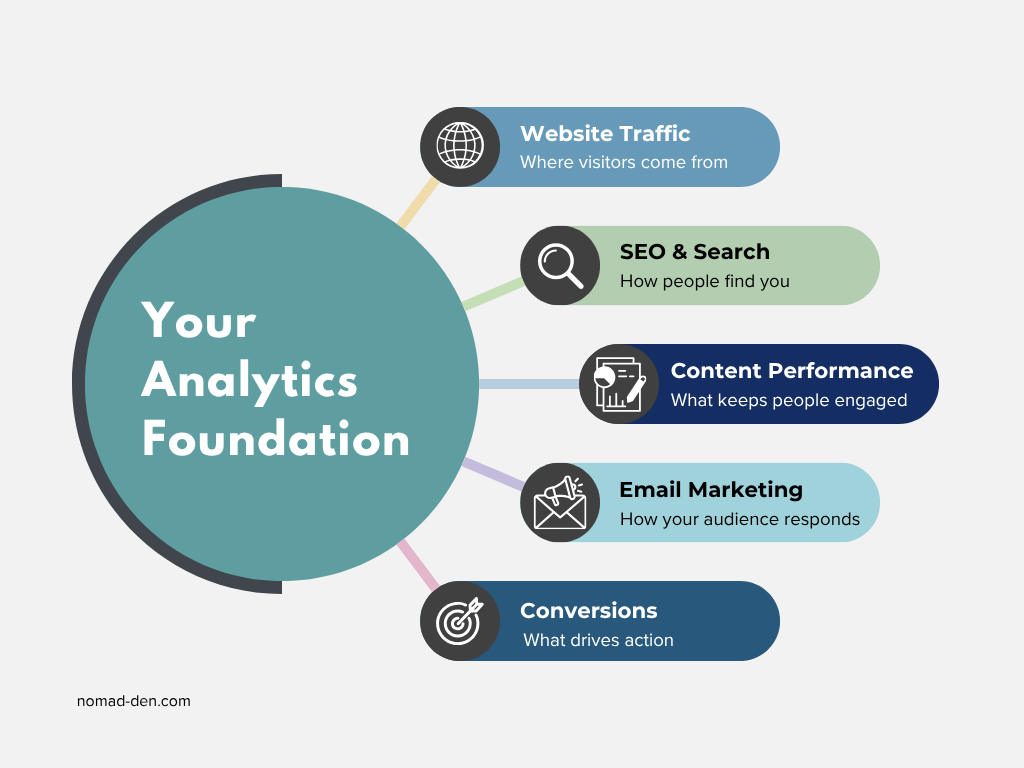 Your Analytics Foundation

Website Traffic
Where visitors come from

SEO & Search
How people find you

Content Performance
What keeps people engaged

Email Marketing
How your audience responds

Conversions
What drives action

nomad-den.com